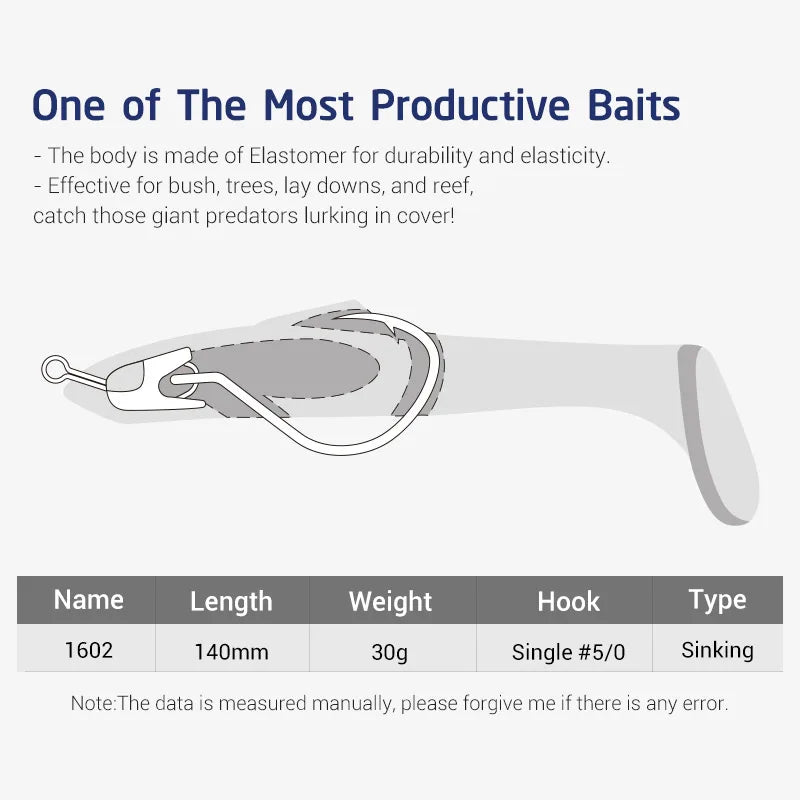 One of The Most Productive Baits

- The body is made of Elastomer for durability and elasticity.
- Effective for bush, trees, lay downs, and reef, catch those giant predators lurking in cover!

| Name | Length | Weight | Hook | Type |
|---|---|---|---|---|
| 1602 | 140mm | 30g | Single #5/0 | Sinking |

Note:The data is measured manually, please forgive me if there is any error.